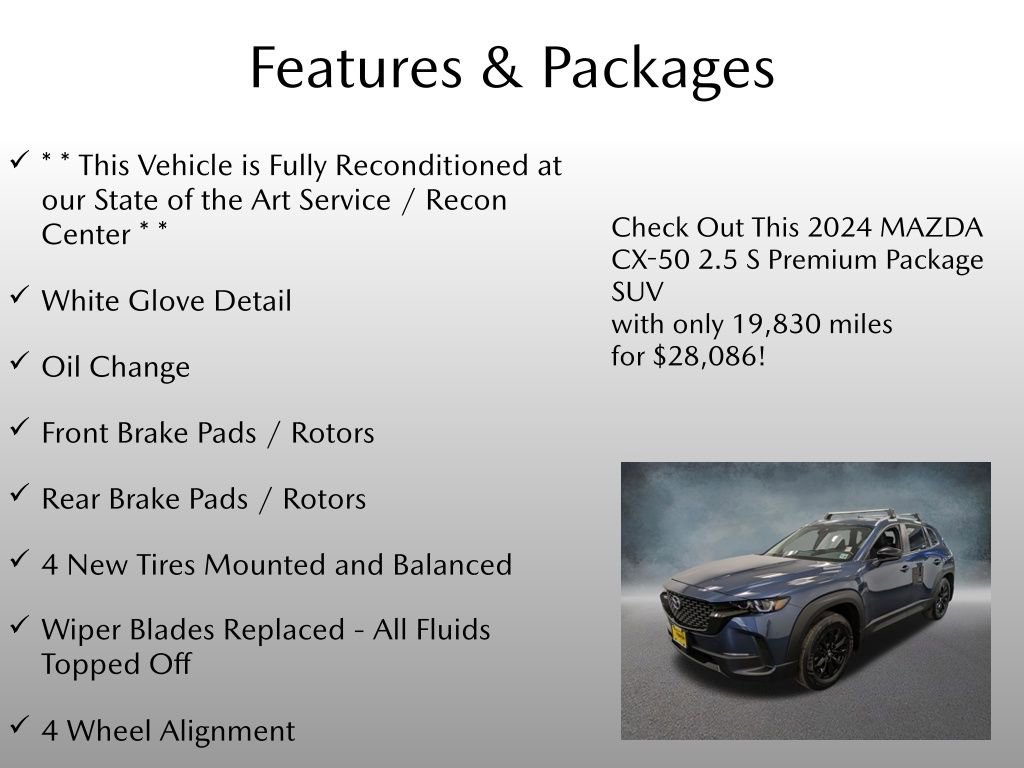 Features & Packages

✓ * * This Vehicle is Fully Reconditioned at our State of the Art Service / Recon Center * *

✓ White Glove Detail

✓ Oil Change

✓ Front Brake Pads / Rotors

✓ Rear Brake Pads / Rotors

✓ 4 New Tires Mounted and Balanced

✓ Wiper Blades Replaced - All Fluids Topped Off

✓ 4 Wheel Alignment

Check Out This 2024 MAZDA CX-50 2.5 S Premium Package SUV
with only 19,830 miles
for $28,086!